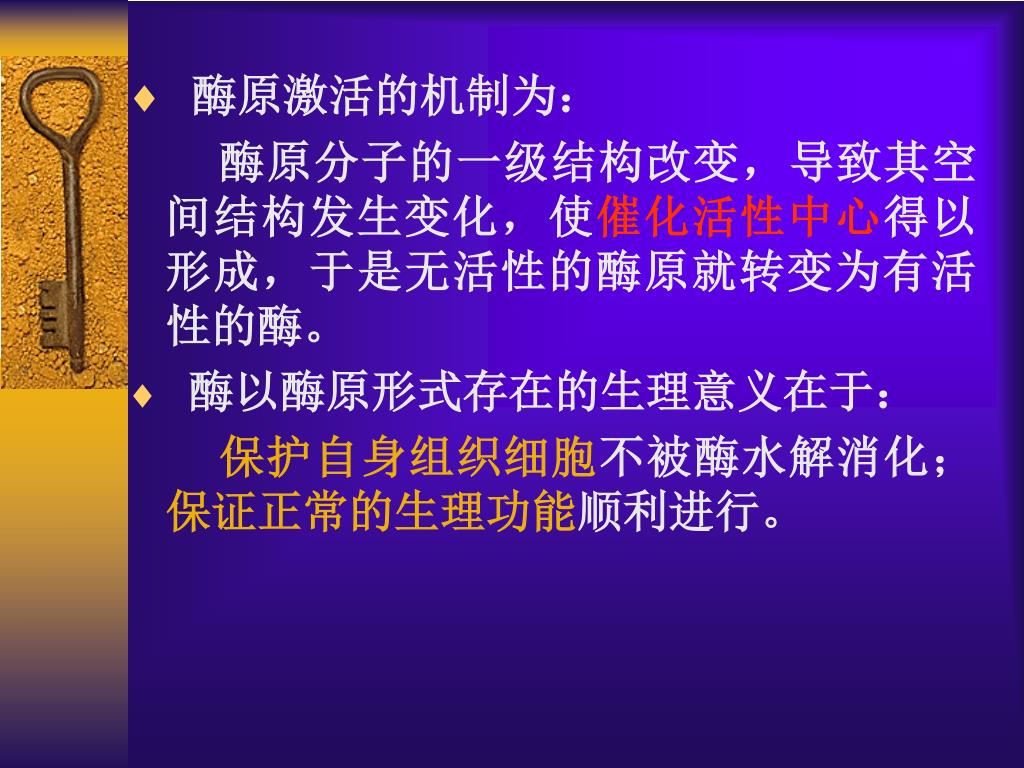 ♦ 酶原激活的机制为：

酶原分子的一级结构改变，导致其空间结构发生变化，使催化活性中心得以形成，于是无活性的酶原就转变为有活性的酶。

♦ 酶以酶原形式存在的生理意义在于：

保护自身组织细胞不被酶水解消化；保证正常的生理功能顺利进行。